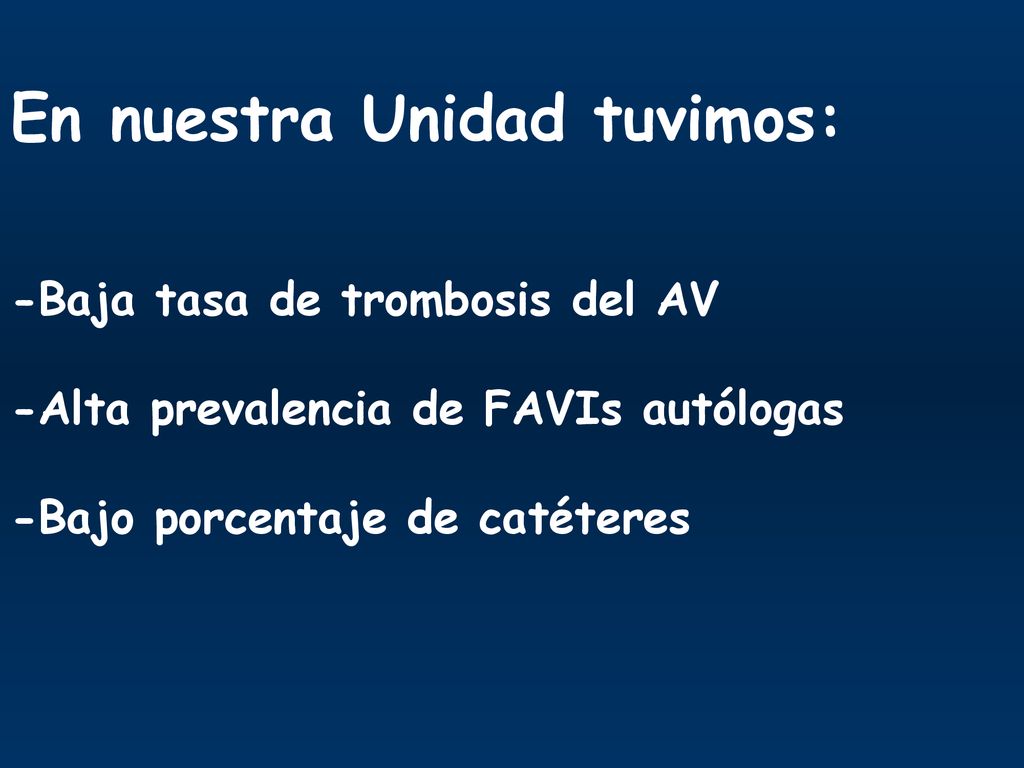 En nuestra Unidad tuvimos:

-Baja tasa de trombosis del AV

-Alta prevalencia de FAVIs autólogas

-Bajo porcentaje de catéteres